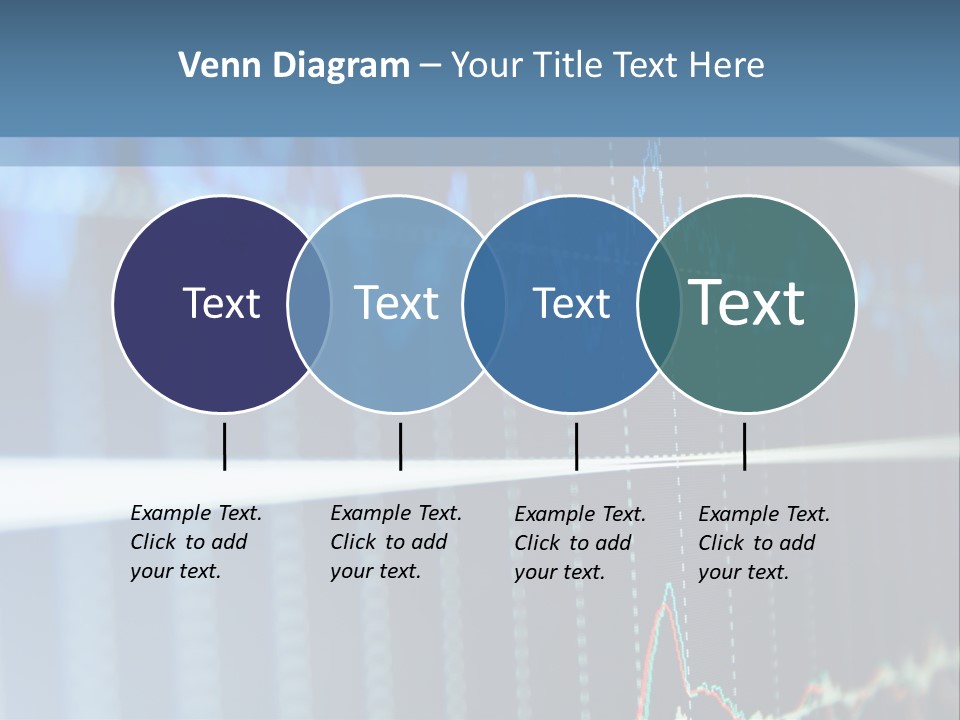 Venn Diagram – Your Title Text Here

Text

Text

Text

Text

Example Text. Click to add your text.

Example Text. Click to add your text.

Example Text. Click to add your text.

Example Text. Click to add your text.